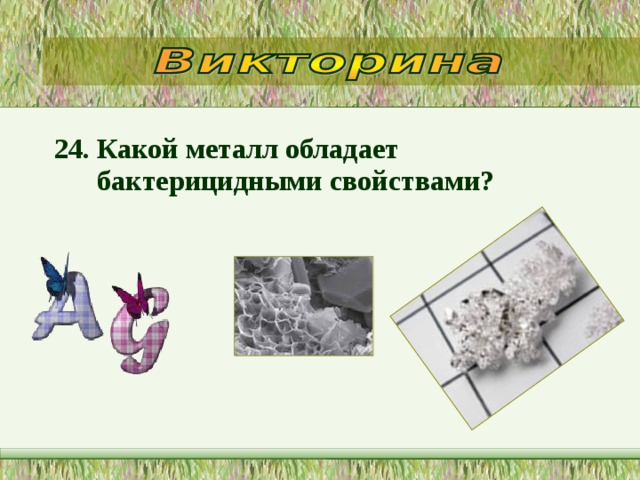 Викторина

24. Какой металл обладает бактерицидными свойствами?

Ag